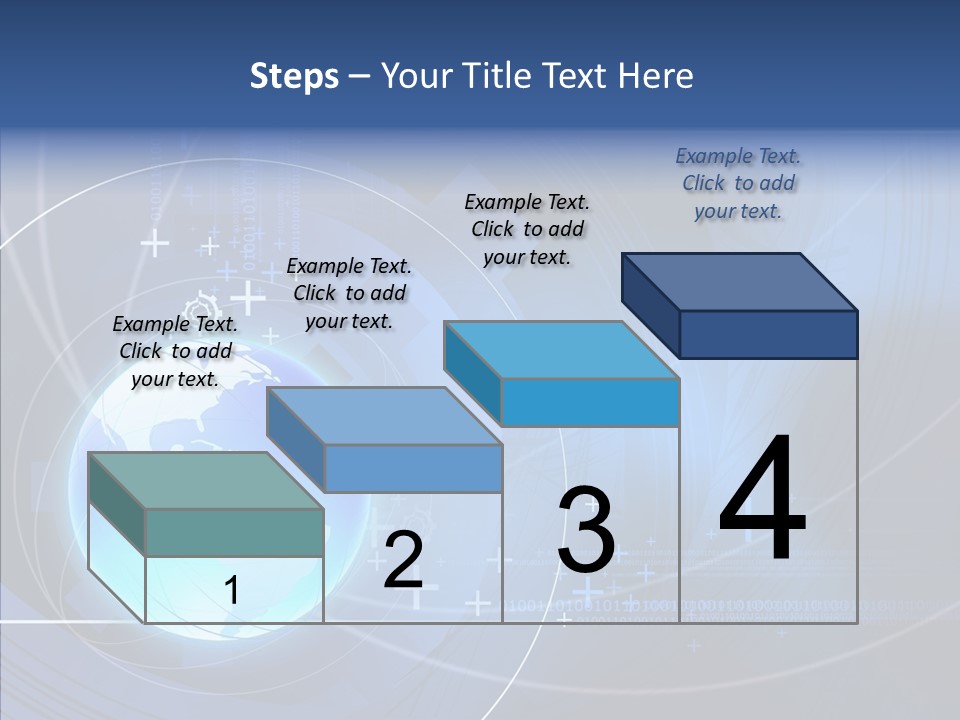 Steps – Your Title Text Here

Example Text. Click to add your text.

Example Text. Click to add your text.

Example Text. Click to add your text.

Example Text. Click to add your text.

1

2

3

4